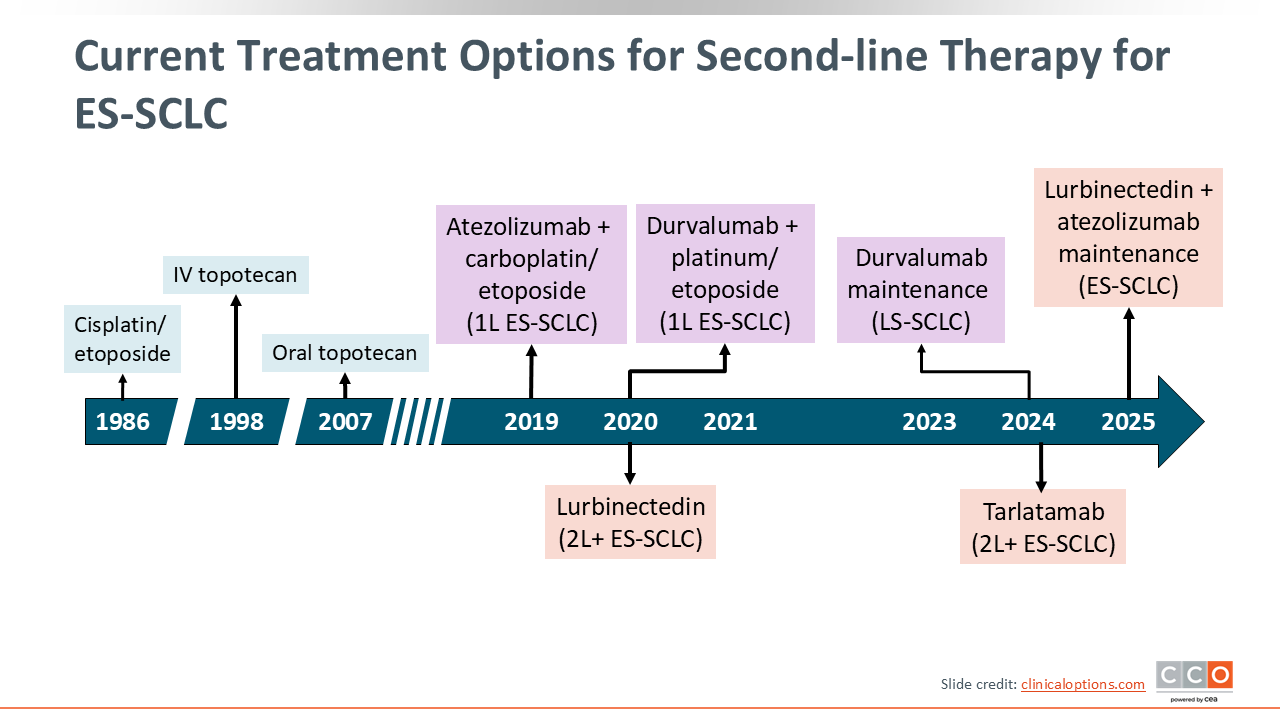 Current Treatment Options for Second-line Therapy for ES-SCLC

Cisplatin/ etoposide

IV topotecan

Oral topotecan

Atezolizumab + carboplatin/ etoposide (1L ES-SCLC)

Durvalumab + platinum/ etoposide (1L ES-SCLC)

Durvalumab maintenance (LS-SCLC)

Lurbinectedin + atezolizumab maintenance (ES-SCLC)

1986

1998

2007

2019

2020

2021

2023

2024

2025

Lurbinectedin (2L+ ES-SCLC)

Tarlatamab (2L+ ES-SCLC)

Slide credit: clinicaloptions.com

CCO powered by cea